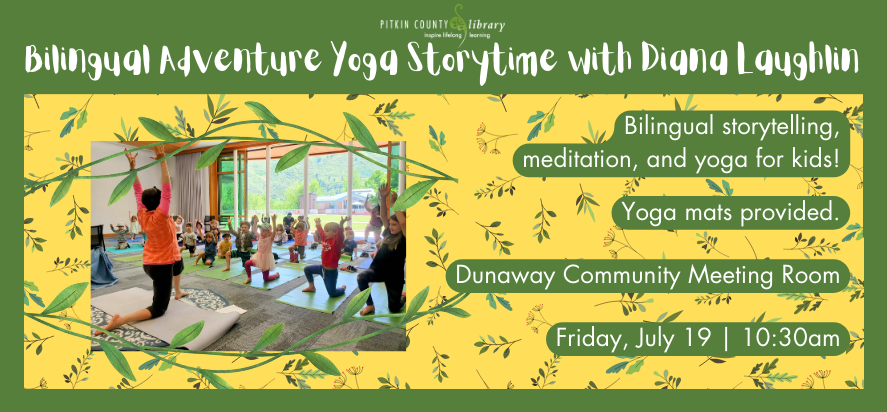 PITKIN COUNTY library
inspire lifelong learning

Bilingual Adventure Yoga Storytime with Diana Laughlin

Bilingual storytelling, meditation, and yoga for kids!

Yoga mats provided.

Dunaway Community Meeting Room

Friday, July 19 | 10:30am